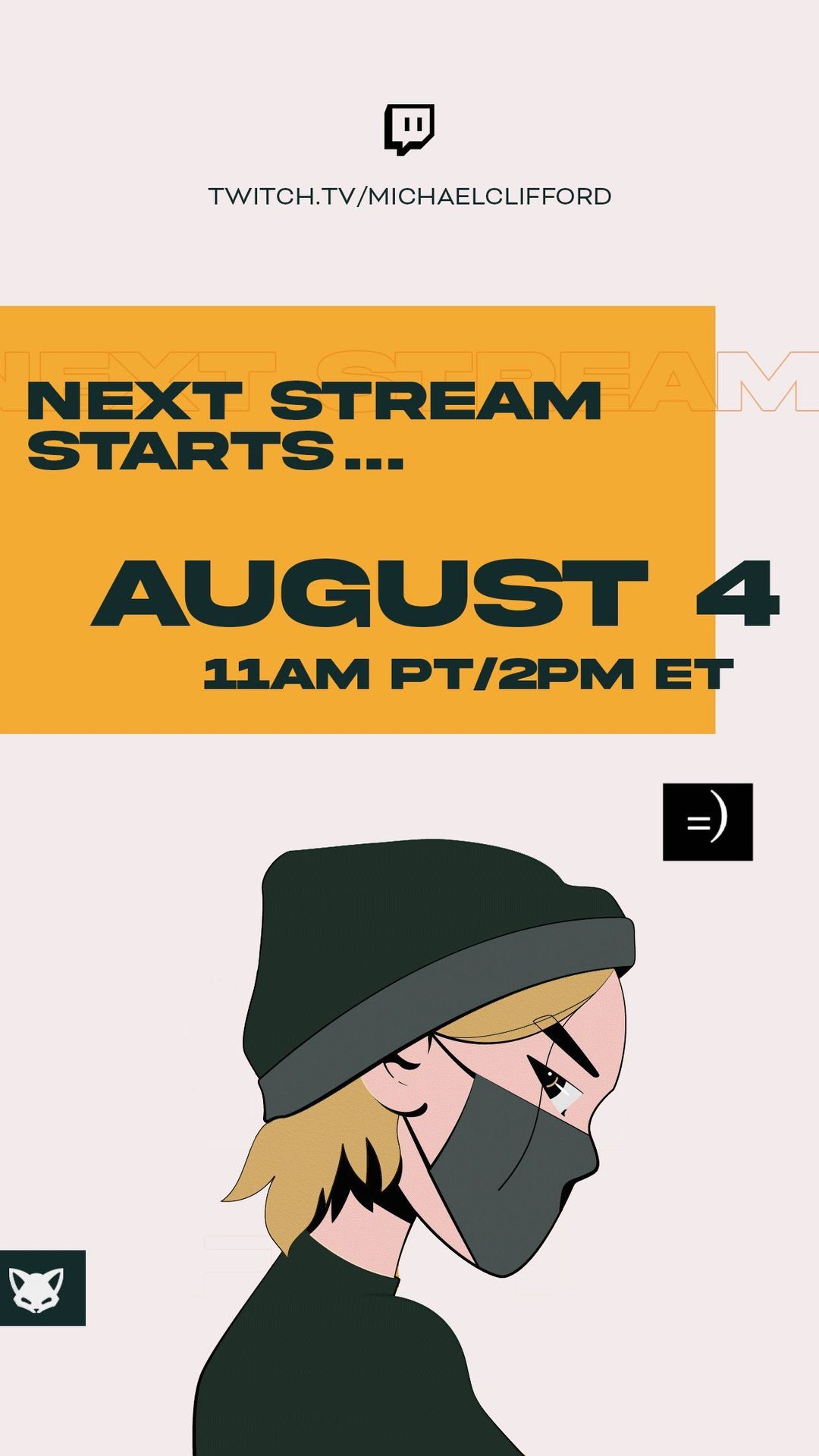 TWITCH.TV/MICHAELCLIFFORD

NEXT STREAM

NEXT STREAM STARTS...

AUGUST 4

11AM PT/2PM ET

=)